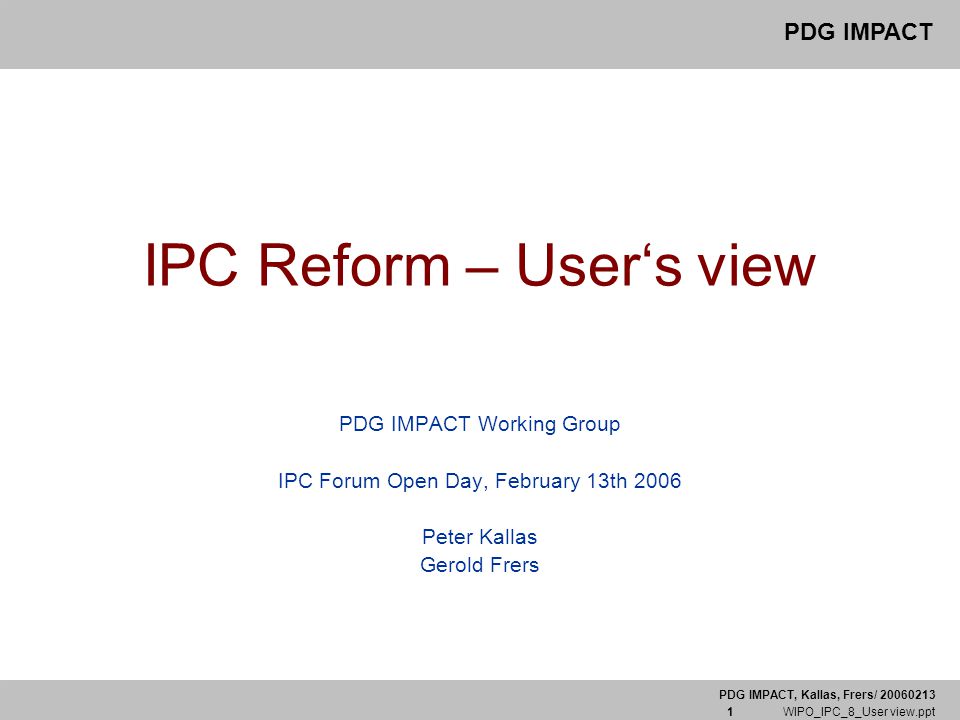 PDG IMPACT

IPC Reform – User‘s view

PDG IMPACT Working Group

IPC Forum Open Day, February 13th 2006

Peter Kallas
Gerold Frers

PDG IMPACT, Kallas, Frers/ 20060213
1 WIPO_IPC_8_User view.ppt